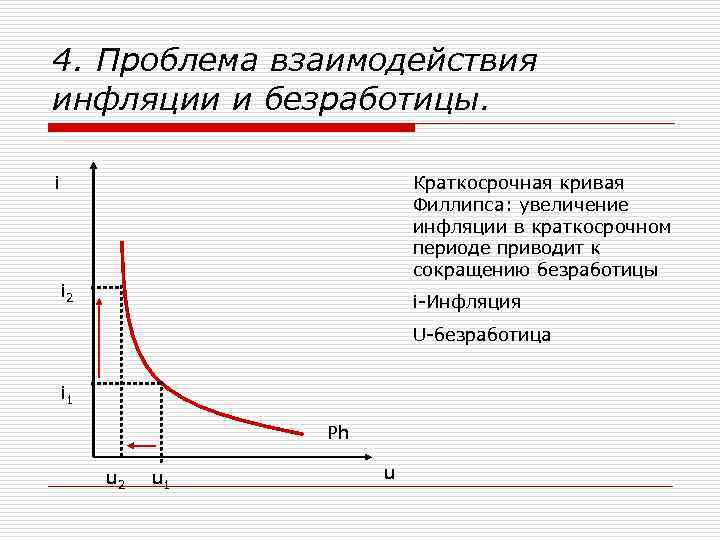 4. Проблема взаимодействия инфляции и безработицы.

i

$i_2$

$i_1$

Ph

$u_2$ $u_1$

u

Краткосрочная кривая Филлипса: увеличение инфляции в краткосрочном периоде приводит к сокращению безработицы

i-Инфляция

U-безработица